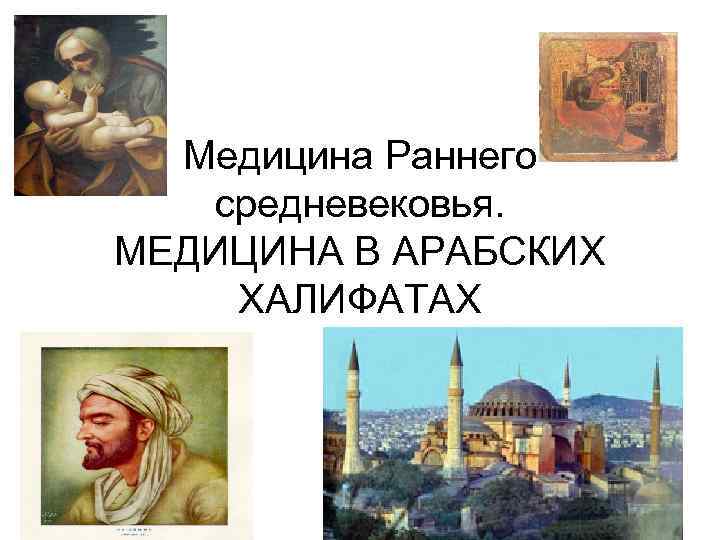 Медицина Раннего средневековья. МЕДИЦИНА В АРАБСКИХ ХАЛИФАТАХ